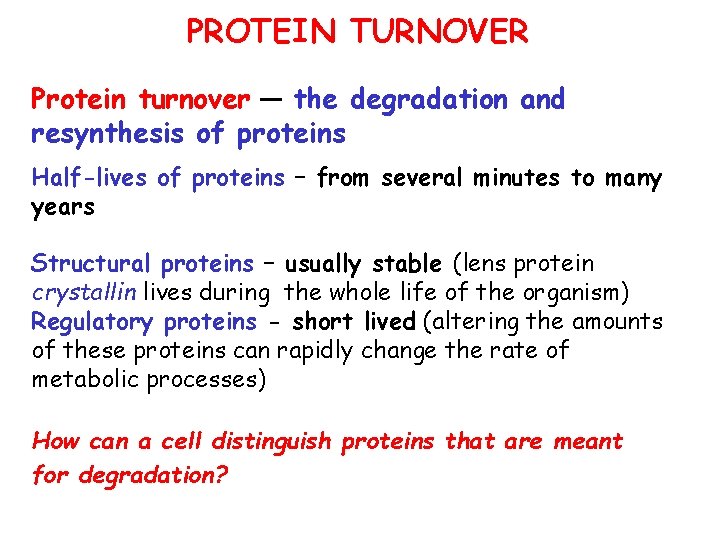 PROTEIN TURNOVER

Protein turnover — the degradation and resynthesis of proteins

Half-lives of proteins – from several minutes to many years

Structural proteins – usually stable (lens protein crystallin lives during the whole life of the organism)
Regulatory proteins - short lived (altering the amounts of these proteins can rapidly change the rate of metabolic processes)

How can a cell distinguish proteins that are meant for degradation?